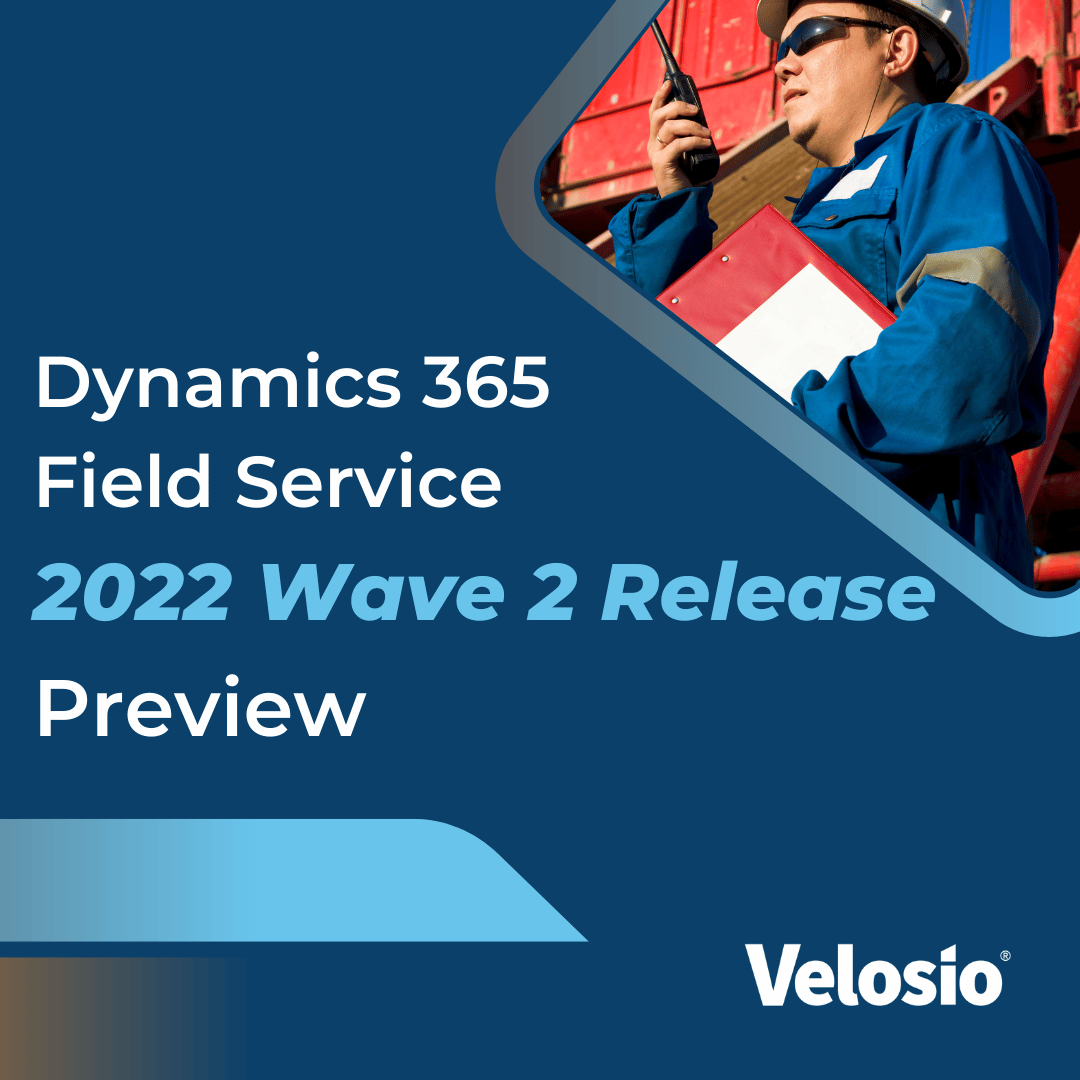 Dynamics 365
Field Service
2022 Wave 2 Release
Preview

Velosio®